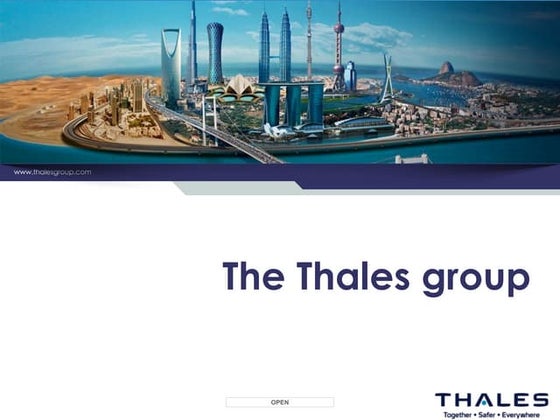 www.thalesgroup.com

The Thales group

OPEN

THALES
Together • Safer • Everywhere